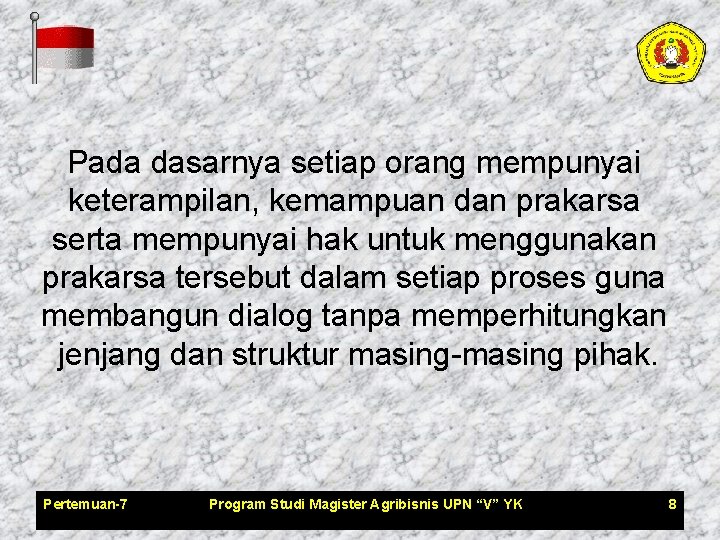 Pada dasarnya setiap orang mempunyai keterampilan, kemampuan dan prakarsa serta mempunyai hak untuk menggunakan prakarsa tersebut dalam setiap proses guna membangun dialog tanpa memperhitungkan jenjang dan struktur masing-masing pihak.

Pertemuan-7 Program Studi Magister Agribisnis UPN “V” YK 8